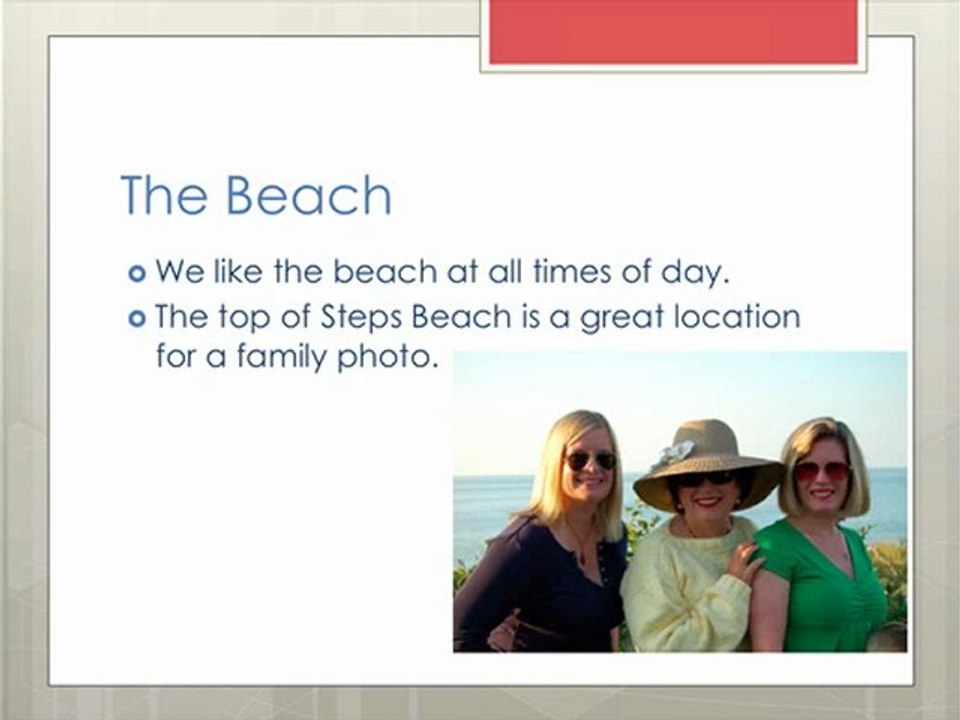 The Beach

We like the beach at all times of day.

The top of Steps Beach is a great location for a family photo.